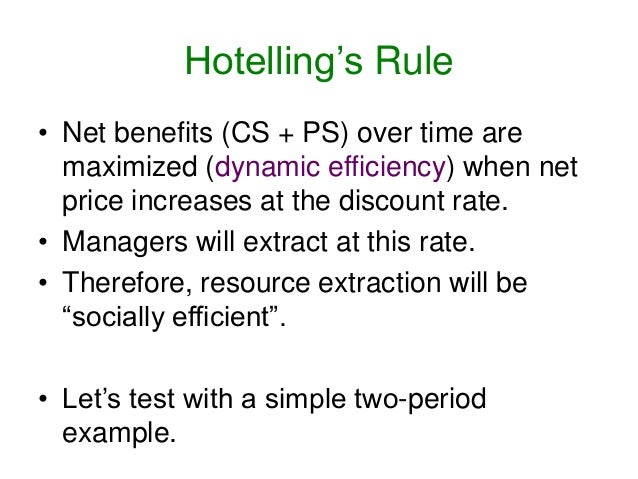 Hotelling’s Rule

• Net benefits (CS + PS) over time are maximized (dynamic efficiency) when net price increases at the discount rate.
• Managers will extract at this rate.
• Therefore, resource extraction will be “socially efficient”.

• Let’s test with a simple two-period example.